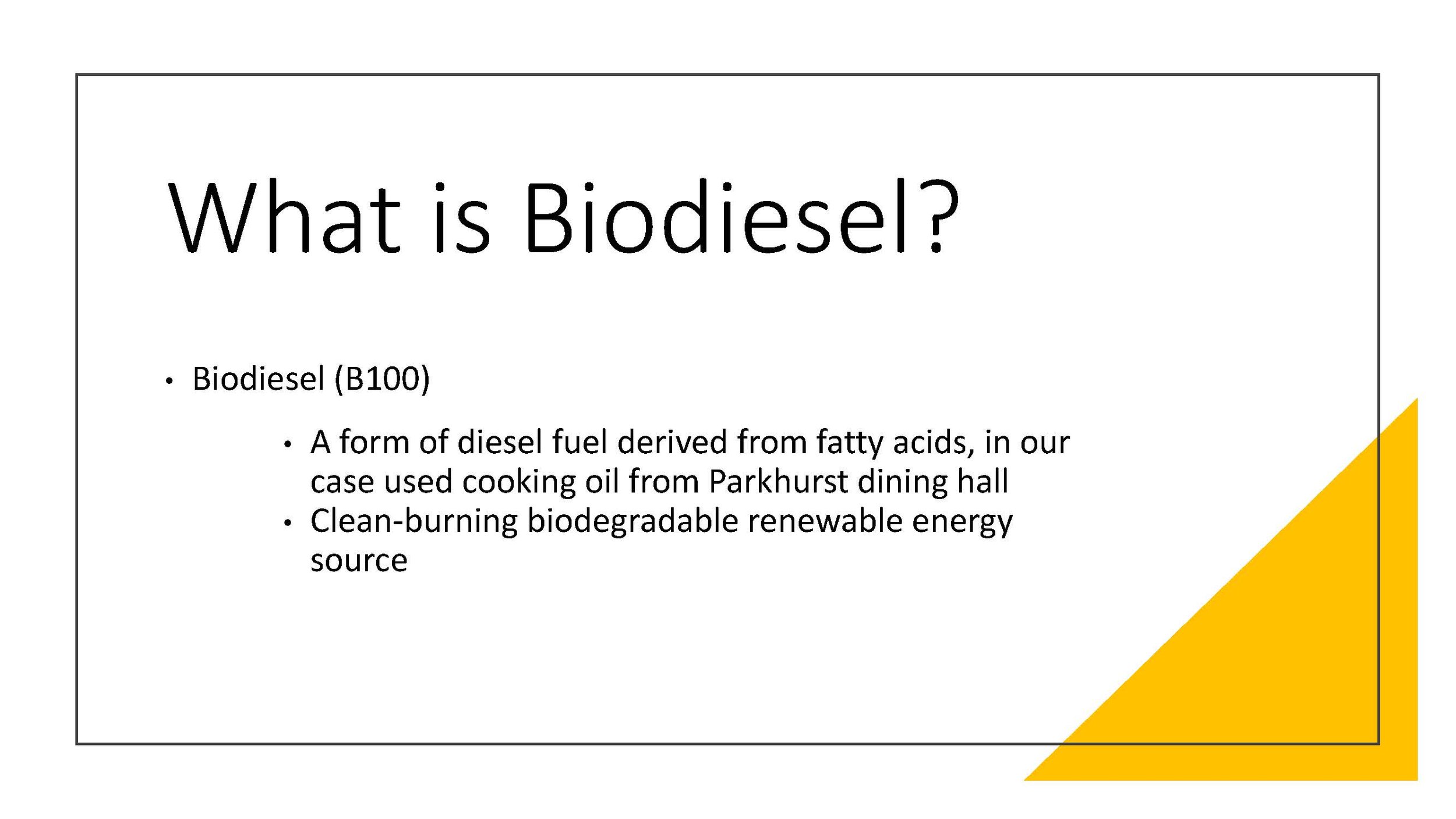 What is Biodiesel?

• Biodiesel (B100)

  • A form of diesel fuel derived from fatty acids, in our case used cooking oil from Parkhurst dining hall
  • Clean-burning biodegradable renewable energy source